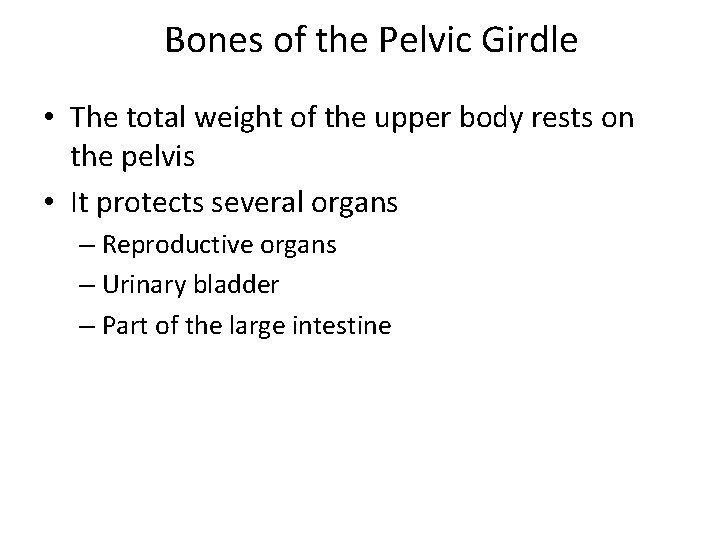 Bones of the Pelvic Girdle

• The total weight of the upper body rests on the pelvis
• It protects several organs
– Reproductive organs
– Urinary bladder
– Part of the large intestine